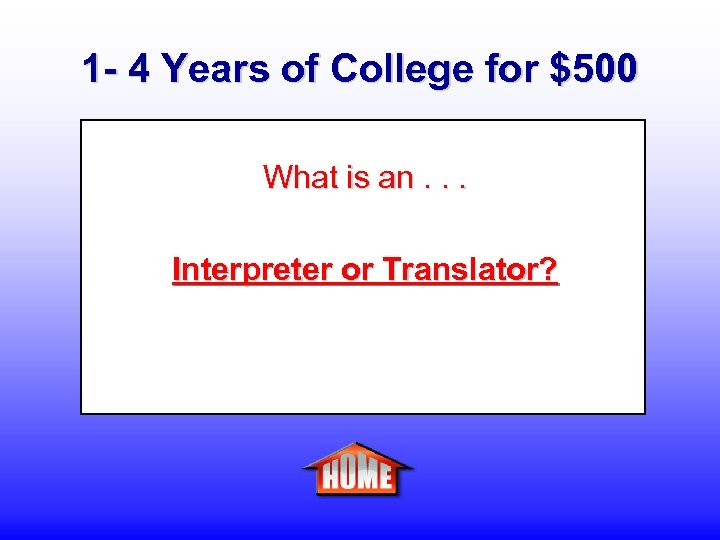 1- 4 Years of College for \$500

What is an . . .

Interpreter or Translator?

HOME